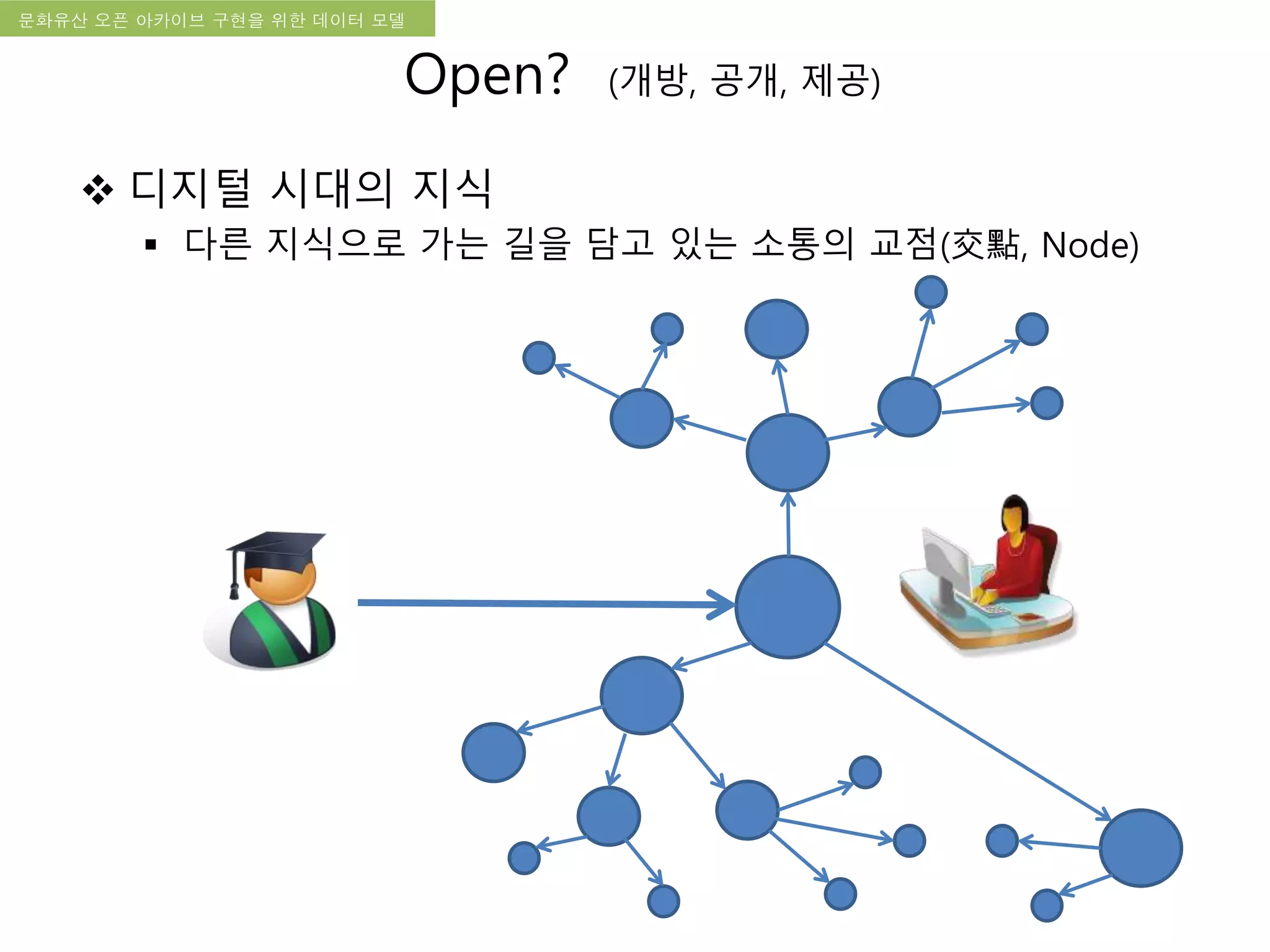 문화유산 오픈 아카이브 구현을 위한 데이터 모델

Open? (개방, 공개, 제공)

❖ 디지털 시대의 지식
▪ 다른 지식으로 가는 길을 담고 있는 소통의 교점(交點, Node)